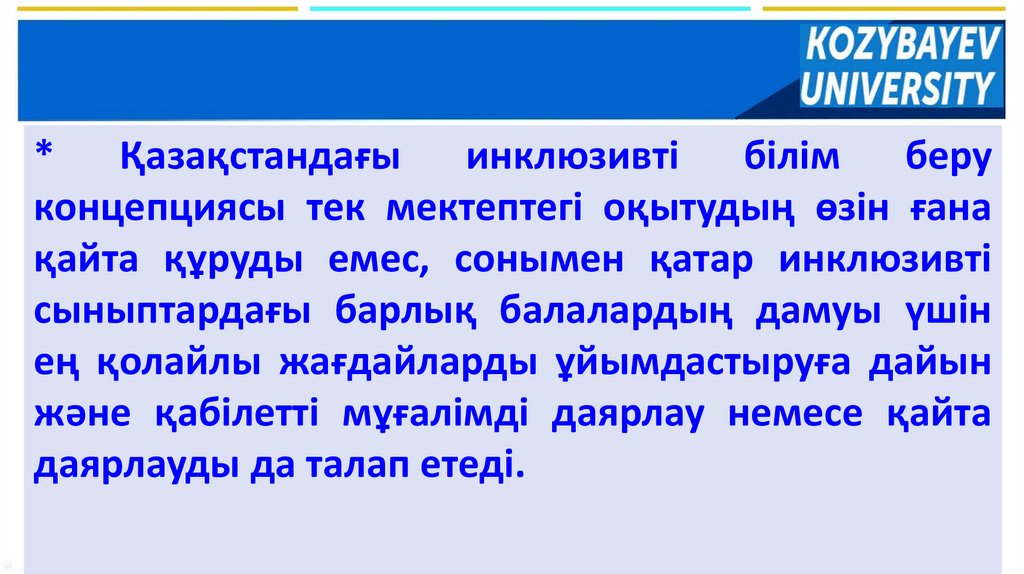 KOZYBAYEV UNIVERSITY

* Қазақстандағы инклюзивті білім беру концепциясы тек мектептегі оқытудың өзін ғана қайта құруды емес, сонымен қатар инклюзивті сыныптардағы барлық балалардың дамуы үшін ең қолайлы жағдайларды ұйымдастыруға дайын және қабілетті мұғалімді даярлау немесе қайта даярлауды да талап етеді.